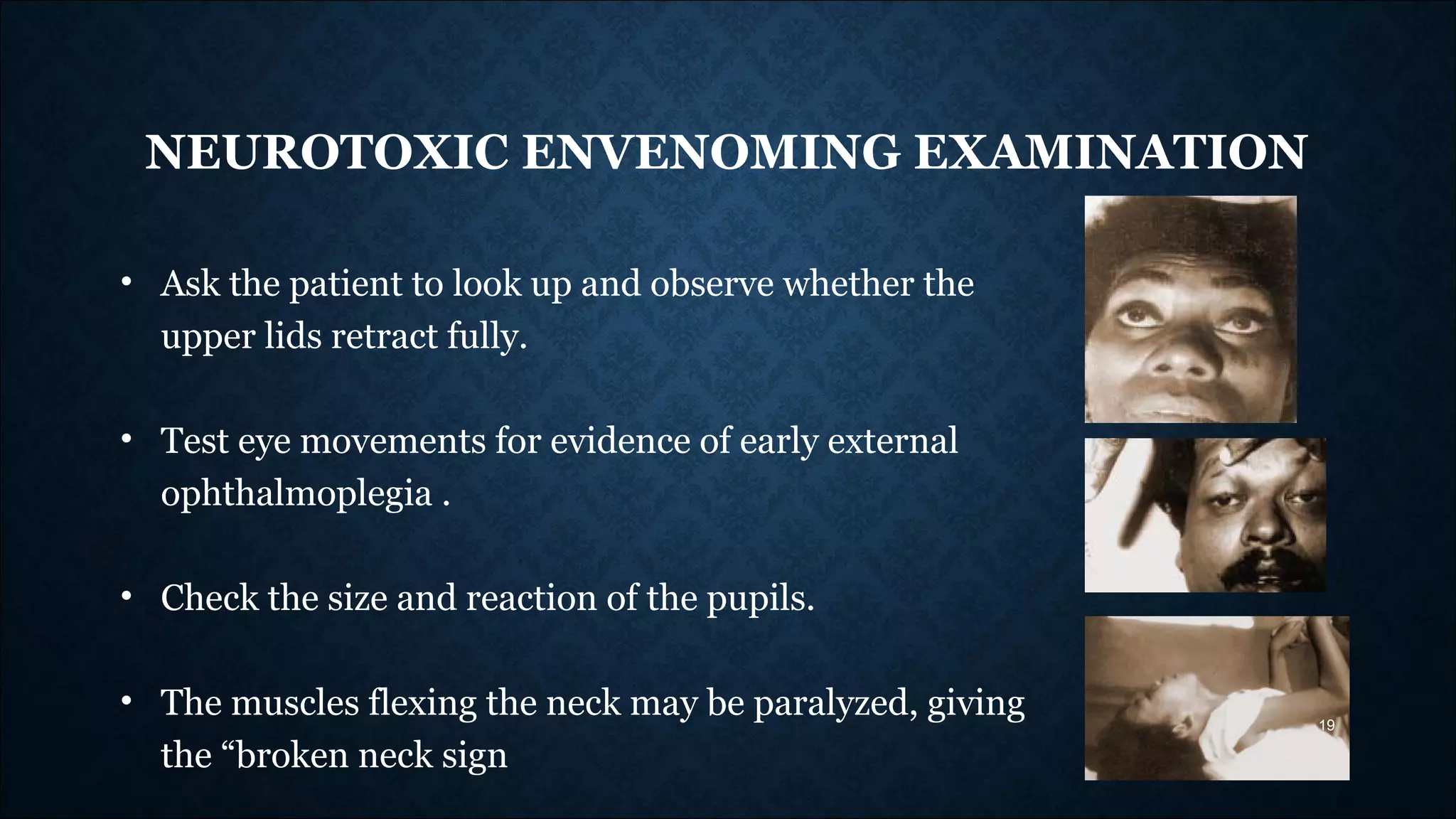 NEUROTOXIC ENVENOMING EXAMINATION

• Ask the patient to look up and observe whether the upper lids retract fully.

• Test eye movements for evidence of early external ophthalmoplegia .

• Check the size and reaction of the pupils.

• The muscles flexing the neck may be paralyzed, giving the “broken neck sign

19